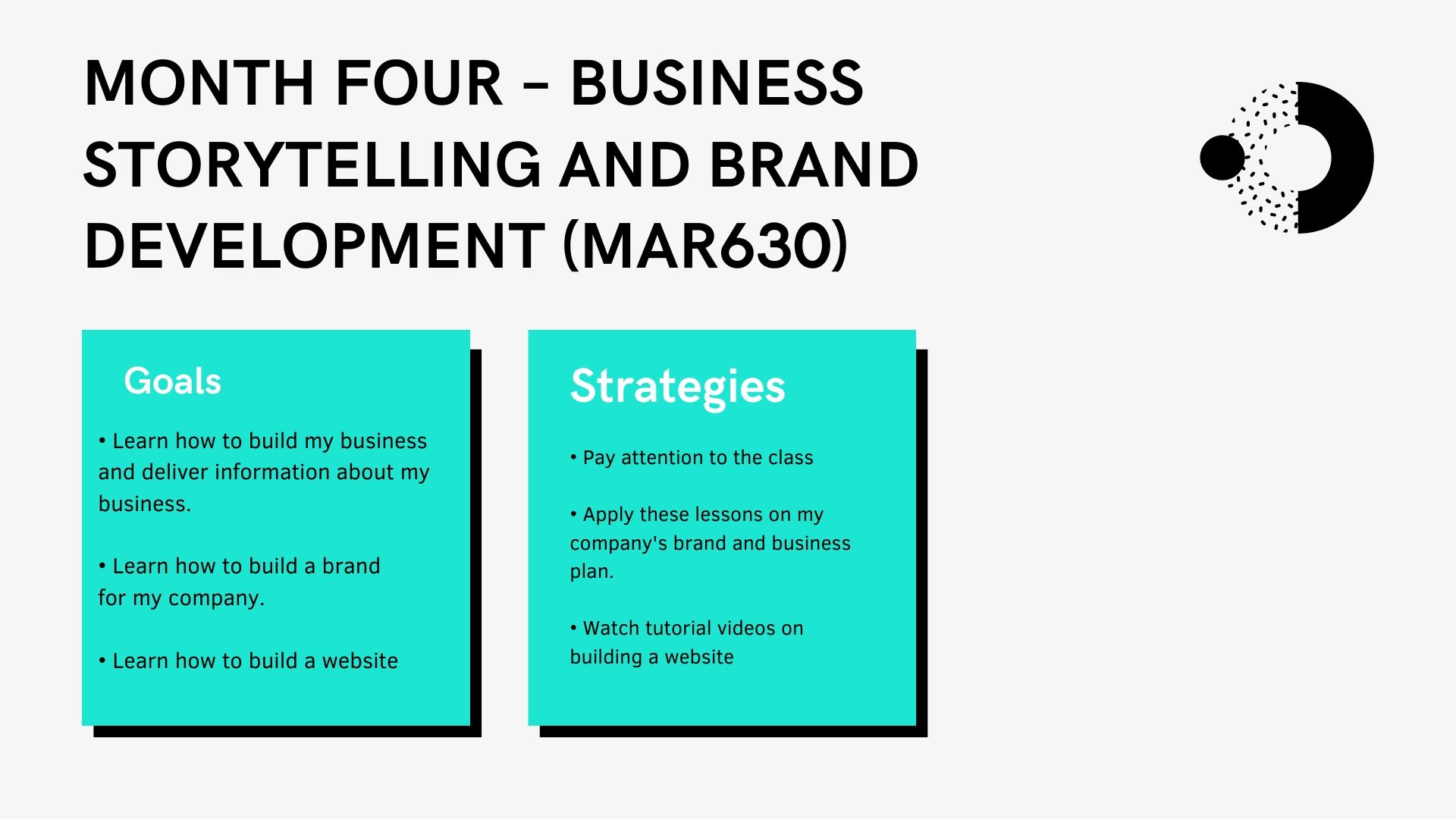 MONTH FOUR – BUSINESS STORYTELLING AND BRAND DEVELOPMENT (MAR630)

Goals

• Learn how to build my business and deliver information about my business.

• Learn how to build a brand for my company.

• Learn how to build a website

Strategies

• Pay attention to the class

• Apply these lessons on my company's brand and business plan.

• Watch tutorial videos on building a website